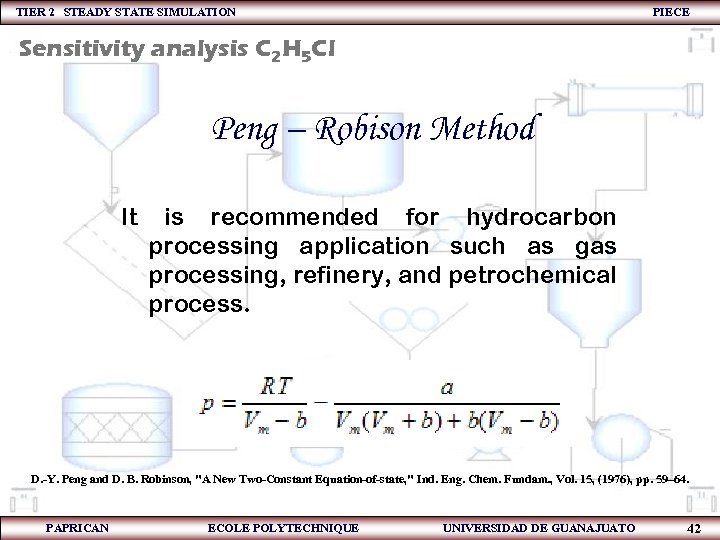 TIER 2 STEADY STATE SIMULATION PIECE

Sensitivity analysis $C_2H_5Cl$

Peng – Robison Method

It is recommended for hydrocarbon processing application such as gas processing, refinery, and petrochemical process.

$p = \frac{RT}{V_m - b} - \frac{a}{V_m(V_m + b) + b(V_m - b)}$

D.-Y. Peng and D. B. Robinson, "A New Two-Constant Equation-of-state," Ind. Eng. Chem. Fundam., Vol. 15, (1976), pp. 59–64.

PAPRICAN ECOLE POLYTECHNIQUE UNIVERSIDAD DE GUANAJUATO 42